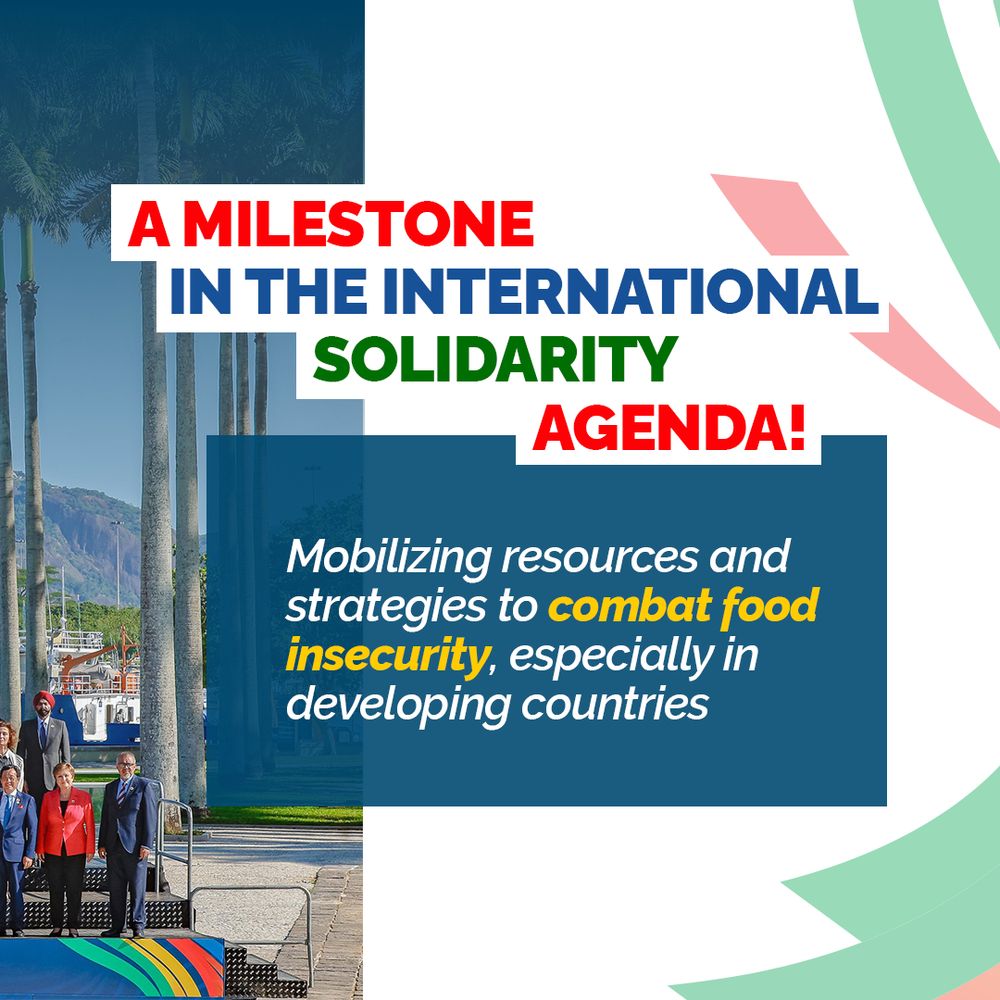 A MILESTONE IN THE INTERNATIONAL SOLIDARITY AGENDA!

Mobilizing resources and strategies to combat food insecurity, especially in developing countries